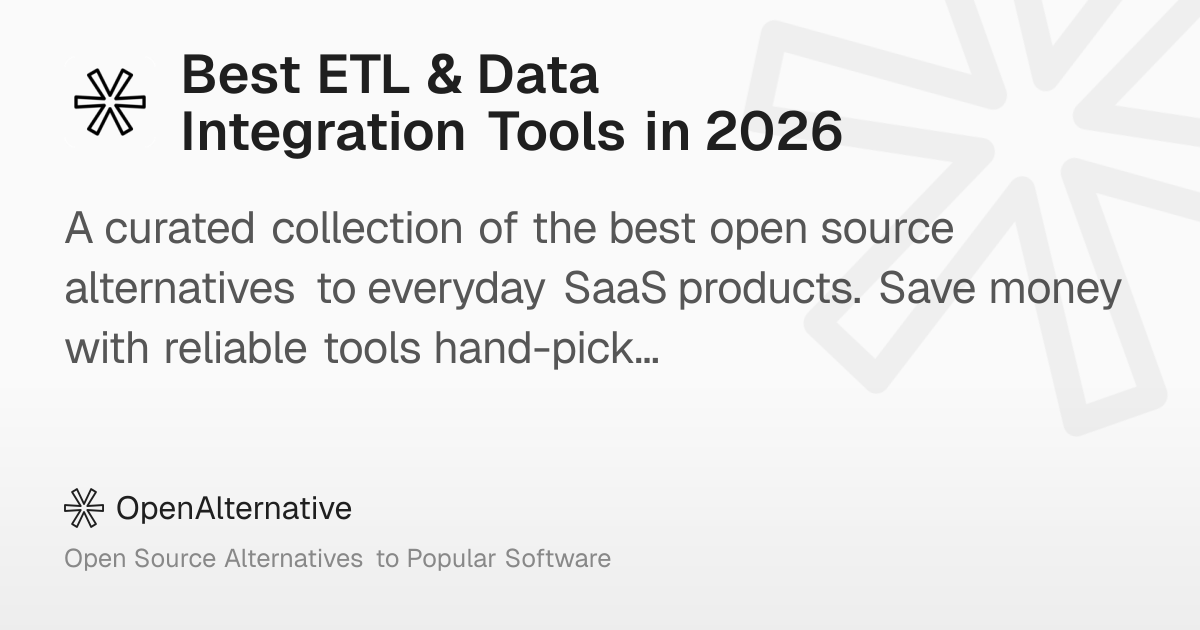 Best ETL & Data Integration Tools in 2026

A curated collection of the best open source alternatives to everyday SaaS products. Save money with reliable tools hand-pick...

OpenAlternative

Open Source Alternatives to Popular Software